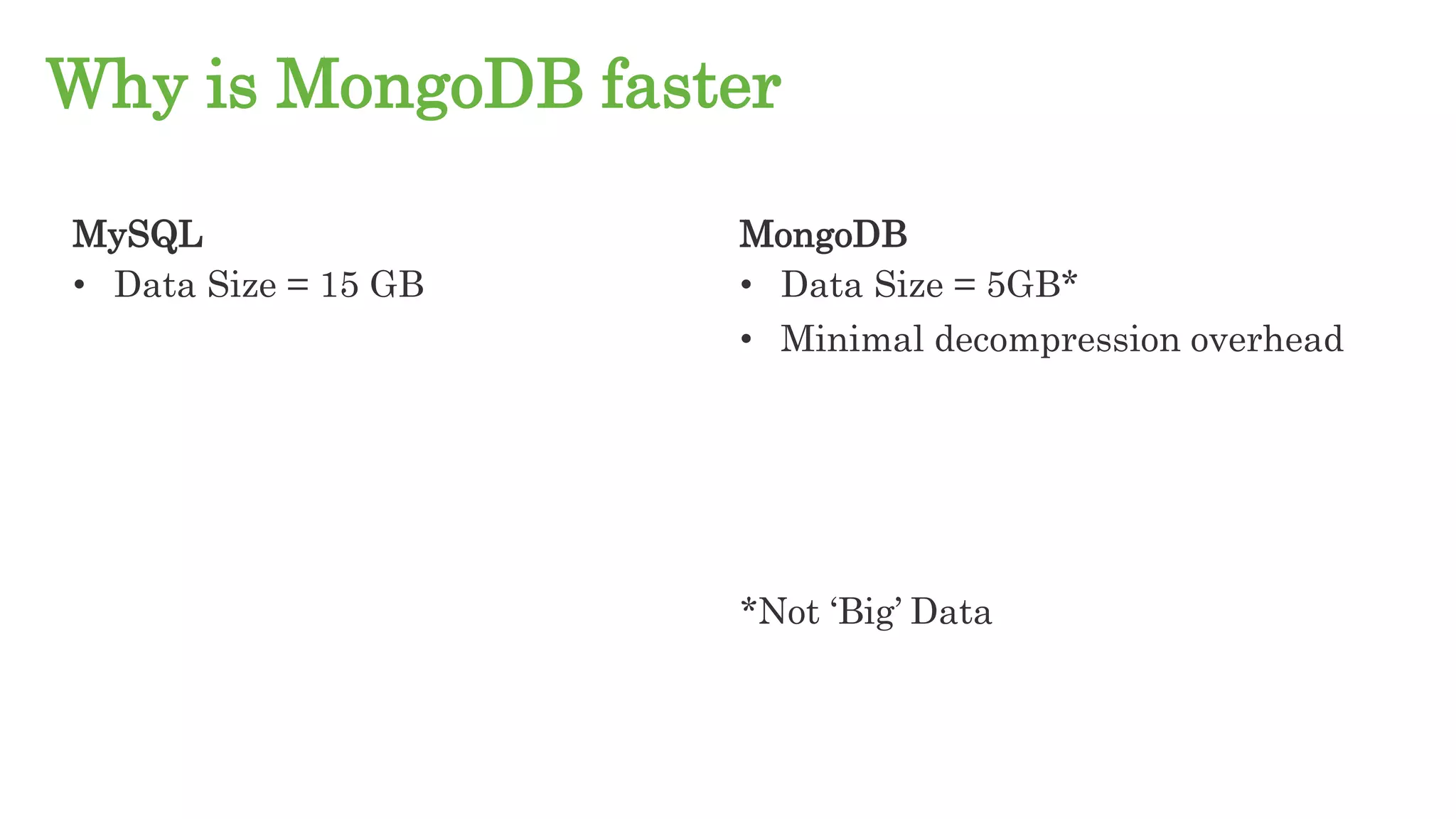 Why is MongoDB faster

MySQL
• Data Size = 15 GB

MongoDB
• Data Size = 5GB*
• Minimal decompression overhead

*Not ‘Big’ Data